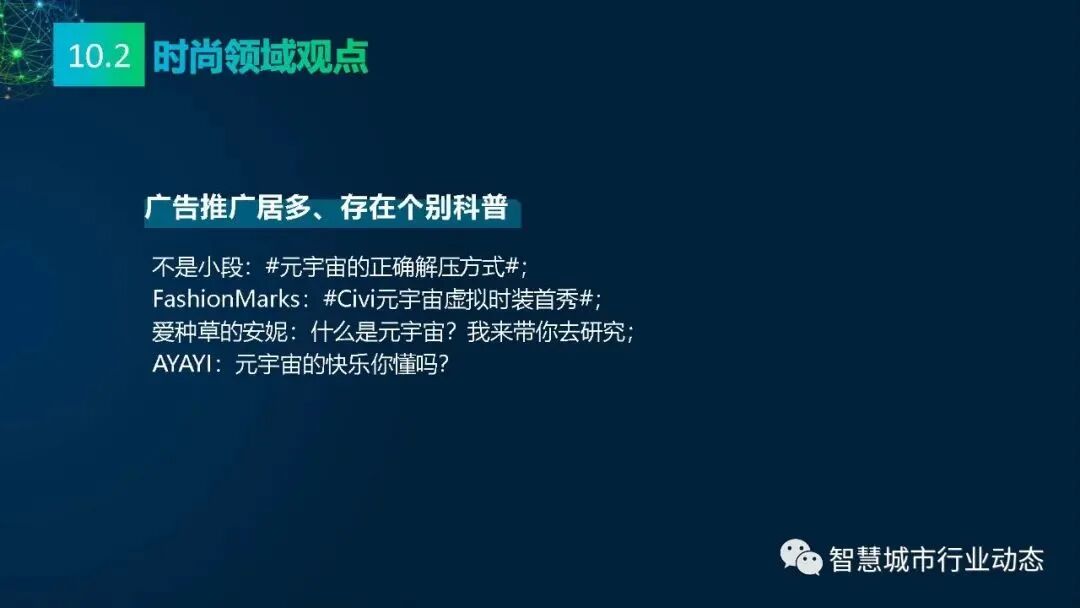 10.2 时尚领域观点

广告推广居多、存在个别科普

不是小段：#元宇宙的正确解压方式#；
FashionMarks：#Civi元宇宙虚拟时装首秀#；
爱种草的安妮：什么是元宇宙？我来带你去研究；
AYAYI：元宇宙的快乐你懂吗？

智慧城市行业动态